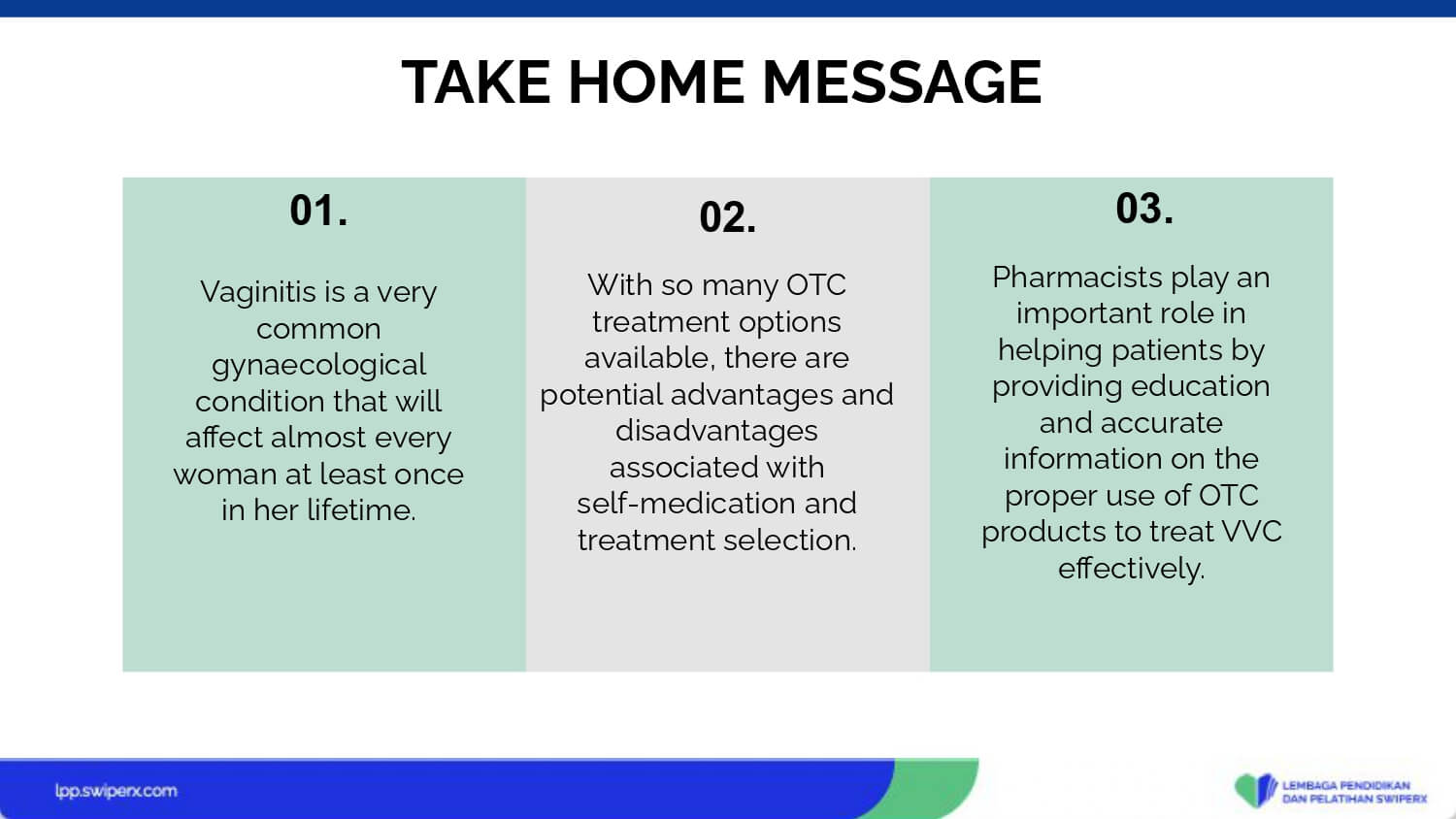 TAKE HOME MESSAGE

01.

Vaginitis is a very common gynaecological condition that will affect almost every woman at least once in her lifetime.

02.

With so many OTC treatment options available, there are potential advantages and disadvantages associated with self-medication and treatment selection.

03.

Pharmacists play an important role in helping patients by providing education and accurate information on the proper use of OTC products to treat VVC effectively.

lpp.swiperx.com

LEMBAGA PENDIDIKAN DAN PELATIHAN SWIPERX